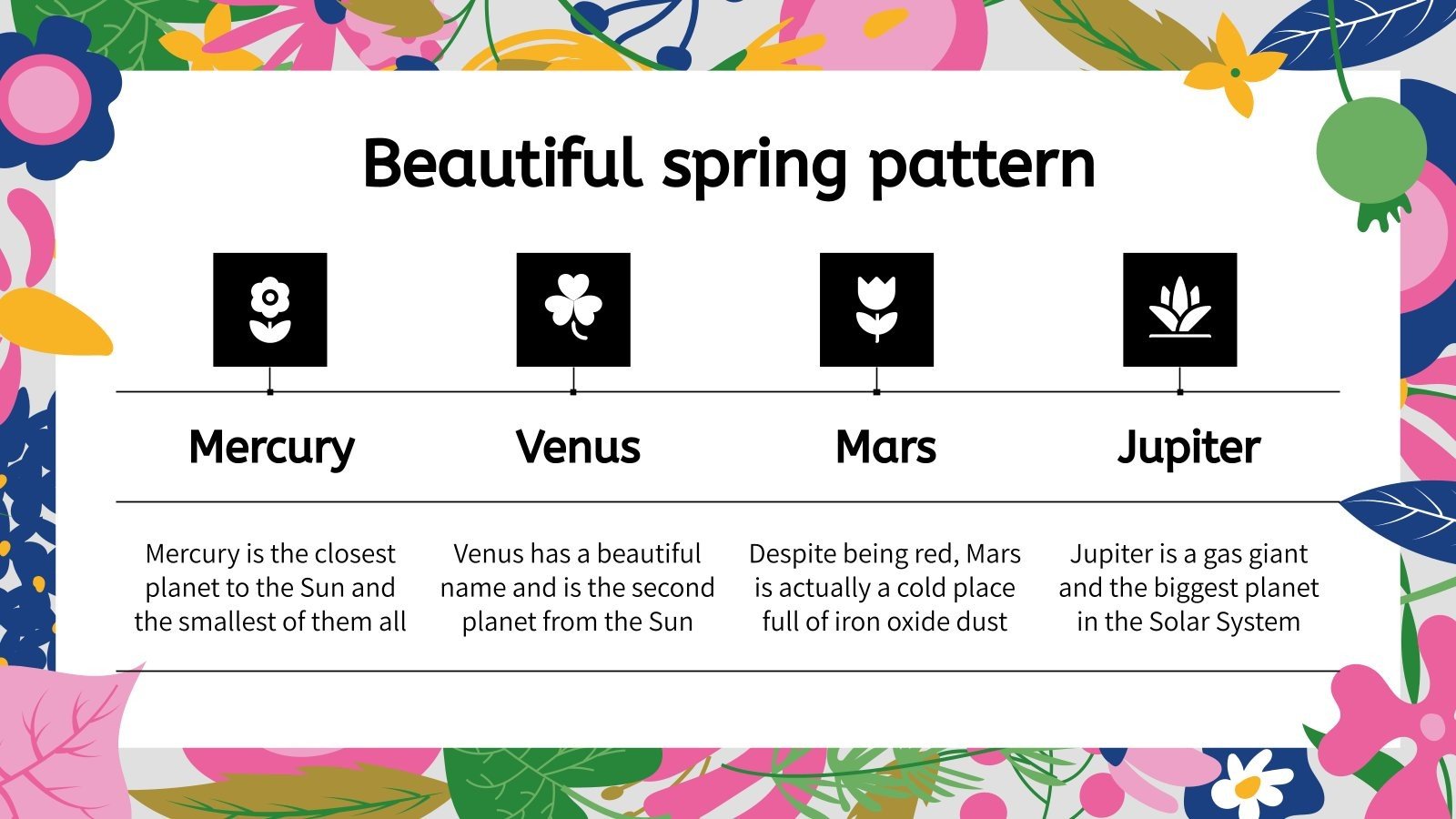 Beautiful spring pattern

Mercury

Mercury is the closest planet to the Sun and the smallest of them all

Venus

Venus has a beautiful name and is the second planet from the Sun

Mars

Despite being red, Mars is actually a cold place full of iron oxide dust

Jupiter

Jupiter is a gas giant and the biggest planet in the Solar System